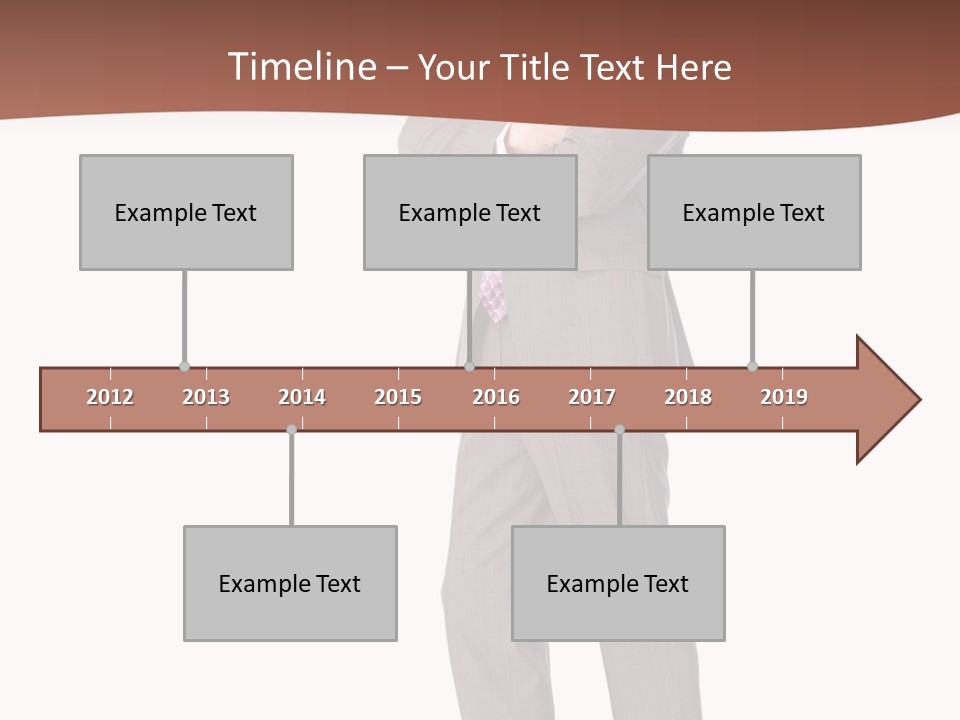 Timeline – Your Title Text Here

Example Text

Example Text

Example Text

2012 2013 2014 2015 2016 2017 2018 2019

Example Text

Example Text